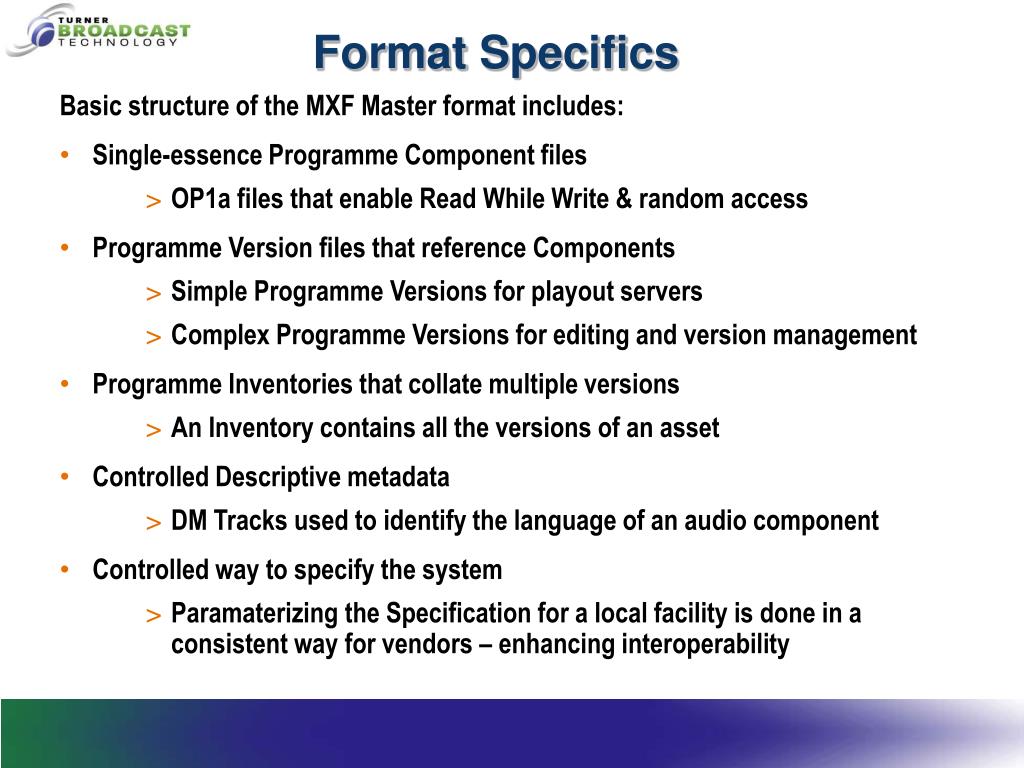 TURNER BROADCAST TECHNOLOGY

Format Specifics

Basic structure of the MXF Master format includes:

• Single-essence Programme Component files
> OP1a files that enable Read While Write & random access

• Programme Version files that reference Components
> Simple Programme Versions for playout servers
> Complex Programme Versions for editing and version management

• Programme Inventories that collate multiple versions
> An Inventory contains all the versions of an asset

• Controlled Descriptive metadata
> DM Tracks used to identify the language of an audio component

• Controlled way to specify the system
> Paramaterizing the Specification for a local facility is done in a consistent way for vendors – enhancing interoperability